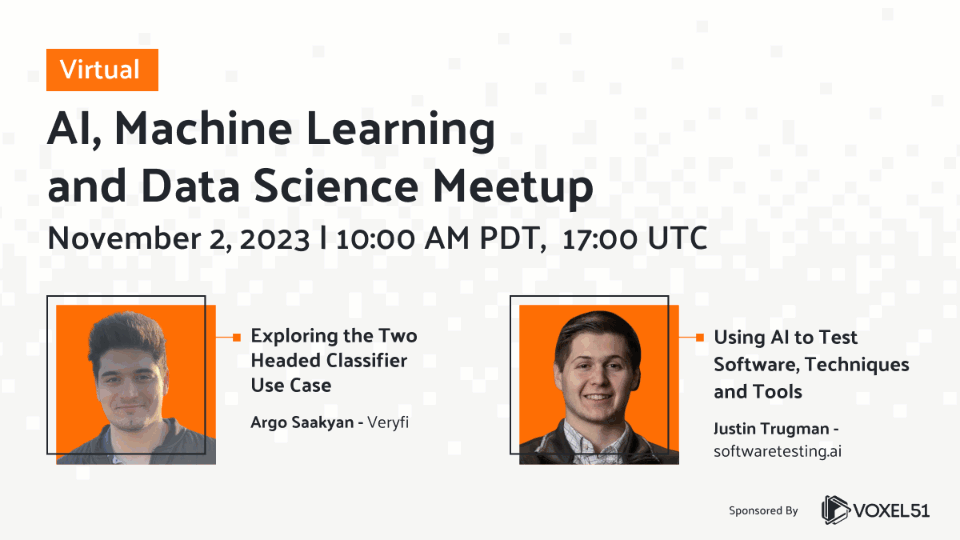 Virtual

AI, Machine Learning and Data Science Meetup

November 2, 2023 | 10:00 AM PDT, 17:00 UTC

Exploring the Two Headed Classifier Use Case

Argo Saakyan - Veryfi

Using AI to Test Software, Techniques and Tools

Justin Trugman - softwaretesting.ai

Sponsored By VOXEL51